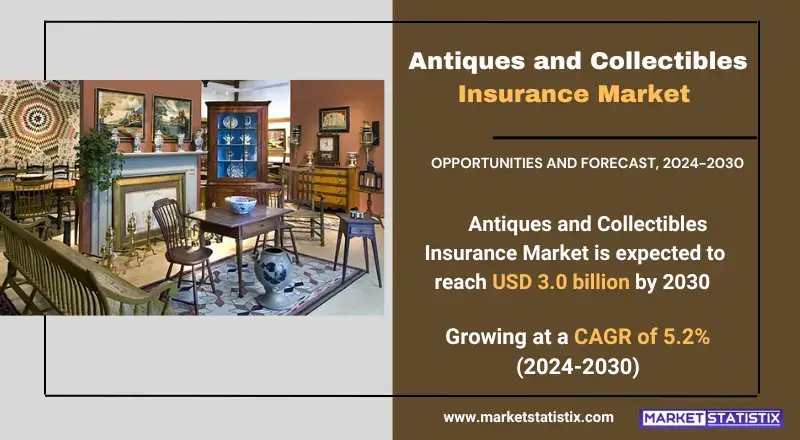 Antiques and Collectibles Insurance Market

OPPORTUNITIES AND FORECAST, 2024-2030

Antiques and Collectibles Insurance Market is expected to reach USD 3.0 billion by 2030

Growing at a CAGR of 5.2% (2024-2030)

www.marketstatistix.com

MARKET STATISTIX